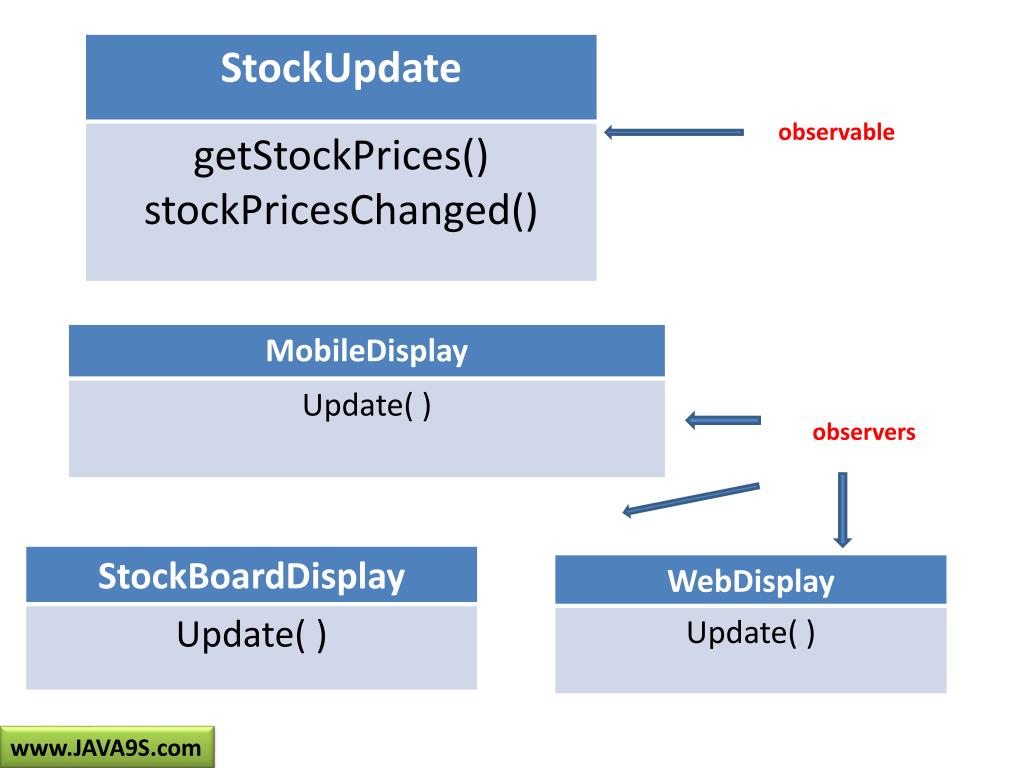 StockUpdate

getStockPrices()
stockPricesChanged()

observable

MobileDisplay

Update( )

observers

StockBoardDisplay

Update( )

WebDisplay

Update( )

www.JAVA9S.com